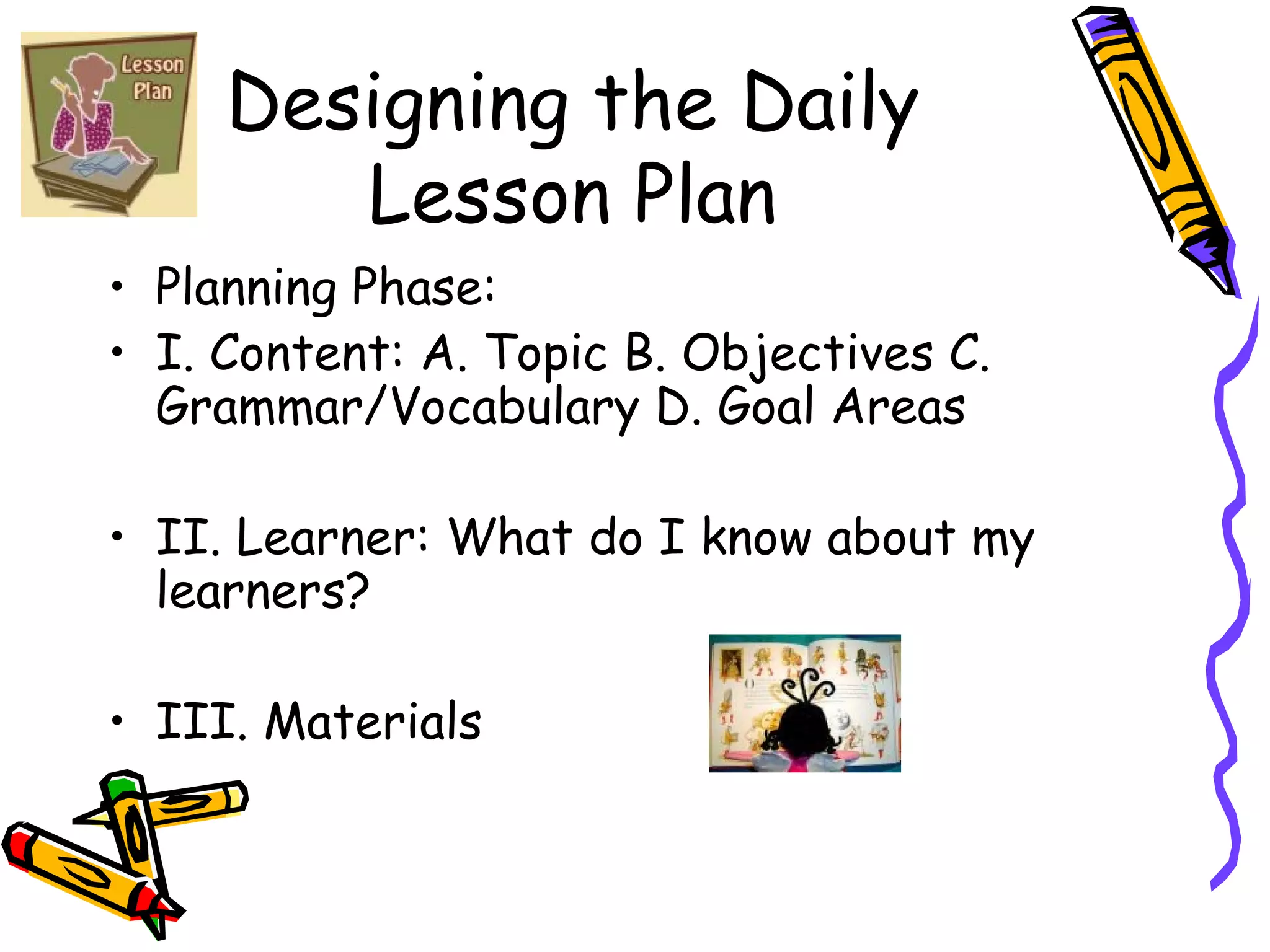 Lesson Plan

Designing the Daily Lesson Plan

• Planning Phase:
• I. Content: A. Topic B. Objectives C. Grammar/Vocabulary D. Goal Areas

• II. Learner: What do I know about my learners?

• III. Materials